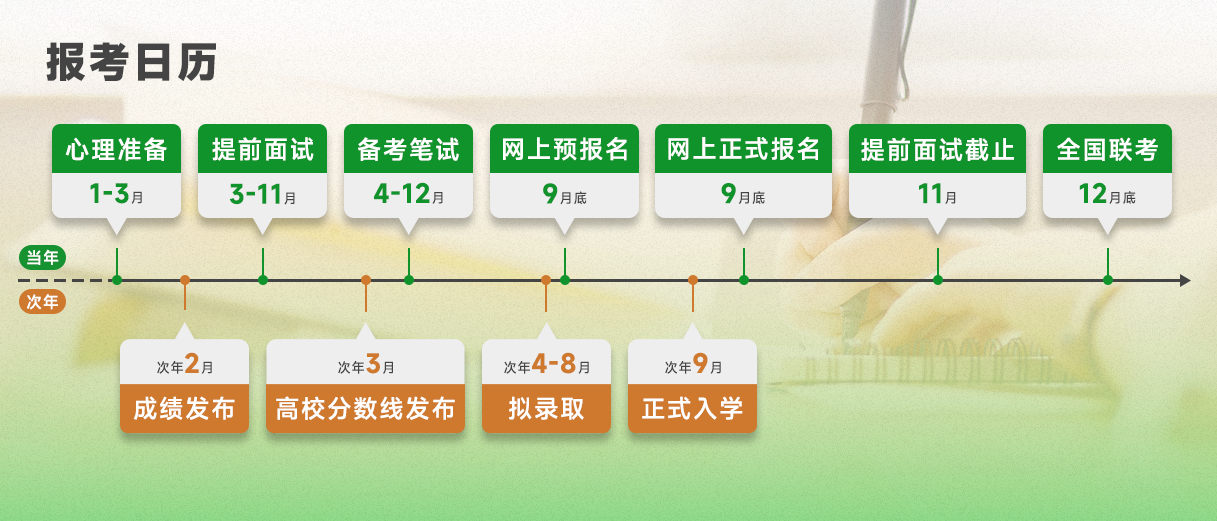 报考日历

心理准备
1-3月

提前面试
3-11月

备考笔试
4-12月

网上预报名
9月底

网上正式报名
9月底

提前面试截止
11月

全国联考
12月底

当年
次年

次年2月
成绩发布

次年3月
高校分数线发布

次年4-8月
拟录取

次年9月
正式入学